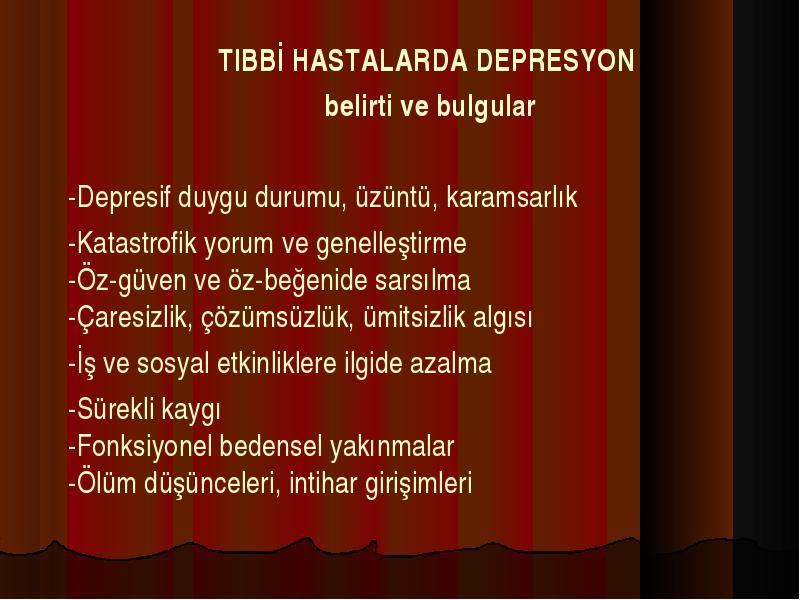 TIBBİ HASTALARDA DEPRESYON
belirti ve bulgular

-Depresif duygu durumu, üzüntü, karamsarlık

-Katastrofik yorum ve genelleştirme
-Öz-güven ve öz-beğenide sarsılma
-Çaresizlik, çözümsüzlük, ümitsizlik algısı

-İş ve sosyal etkinliklere ilgide azalma

-Sürekli kaygı
-Fonksiyonel bedensel yakınmalar
-Ölüm düşünceleri, intihar girişimleri